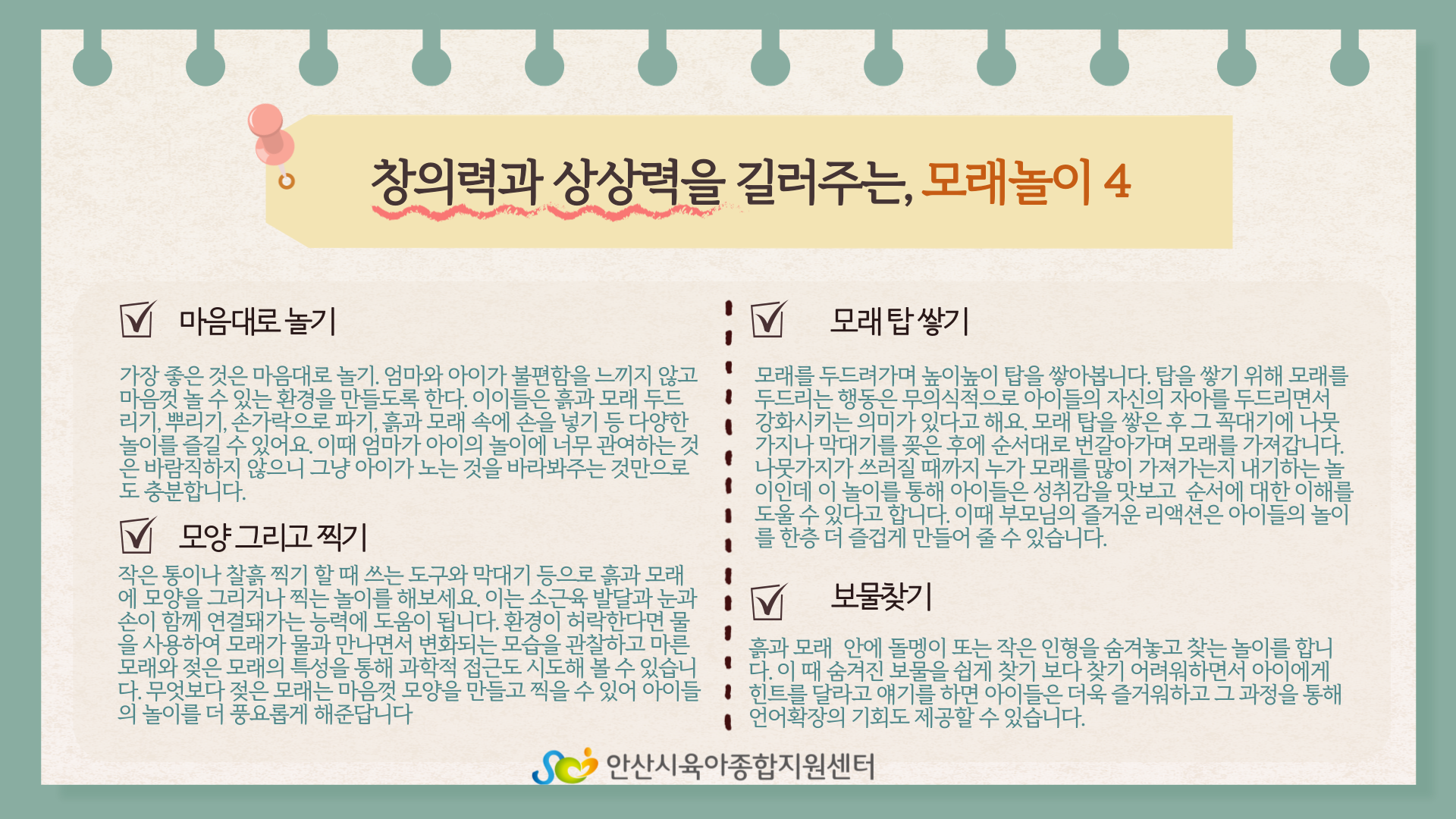 창의력과 상상력을 길러주는, 모래놀이 4

마음대로 놀기

가장 좋은 것은 마음대로 놀기. 엄마와 아이가 불편함을 느끼지 않고 마음껏 놀 수 있는 환경을 만들도록 한다. 아이들은 흙과 모래 두드리기, 뿌리기, 손가락으로 파기, 흙과 모래 속에 손을 넣기 등 다양한 놀이를 즐길 수 있어요. 이때 엄마가 아이의 놀이에 너무 관여하는 것은 바람직하지 않으니 그냥 아이가 노는 것을 바라봐주는 것만으로도 충분합니다.

모양 그리고 찍기

작은 통이나 찰흙 찍기 할 때 쓰는 도구와 막대기 등으로 흙과 모래에 모양을 그리거나 찍는 놀이를 해보세요. 이는 소근육 발달과 눈과 손이 함께 연결돼가는 능력에 도움이 됩니다. 환경이 허락한다면 물을 사용하여 모래가 물과 만나면서 변화되는 모습을 관찰하고 마른 모래와 젖은 모래의 특성을 통해 과학적 접근도 시도해 볼 수 있습니다. 무엇보다 젖은 모래는 마음껏 모양을 만들고 찍을 수 있어 아이들의 놀이를 더 풍요롭게 해준답니다

모래 탑 쌓기

모래를 두드려가며 높이높이 탑을 쌓아봅니다. 탑을 쌓기 위해 모래를 두드리는 행동은 무의식적으로 아이들의 자신의 자아를 두드리면서 강화시키는 의미가 있다고 해요. 모래 탑을 쌓은 후 그 꼭대기에 나뭇가지나 막대기를 꽂은 후에 순서대로 번갈아가며 모래를 가져갑니다. 나뭇가지가 쓰러질 때까지 누가 모래를 많이 가져가는지 내기하는 놀이인데 이 놀이를 통해 아이들은 성취감을 맛보고 순서에 대한 이해를 도울 수 있다고 합니다. 이때 부모님의 즐거운 리액션은 아이들의 놀이를 한층 더 즐겁게 만들어 줄 수 있습니다.

보물찾기

흙과 모래 안에 돌멩이 또는 작은 인형을 숨겨놓고 찾는 놀이를 합니다. 이 때 숨겨진 보물을 쉽게 찾기 보다 찾기 어려워하면서 아이에게 힌트를 달라고 얘기를 하면 아이들은 더욱 즐거워하고 그 과정을 통해 언어확장의 기회도 제공할 수 있습니다.

안산시육아종합지원센터